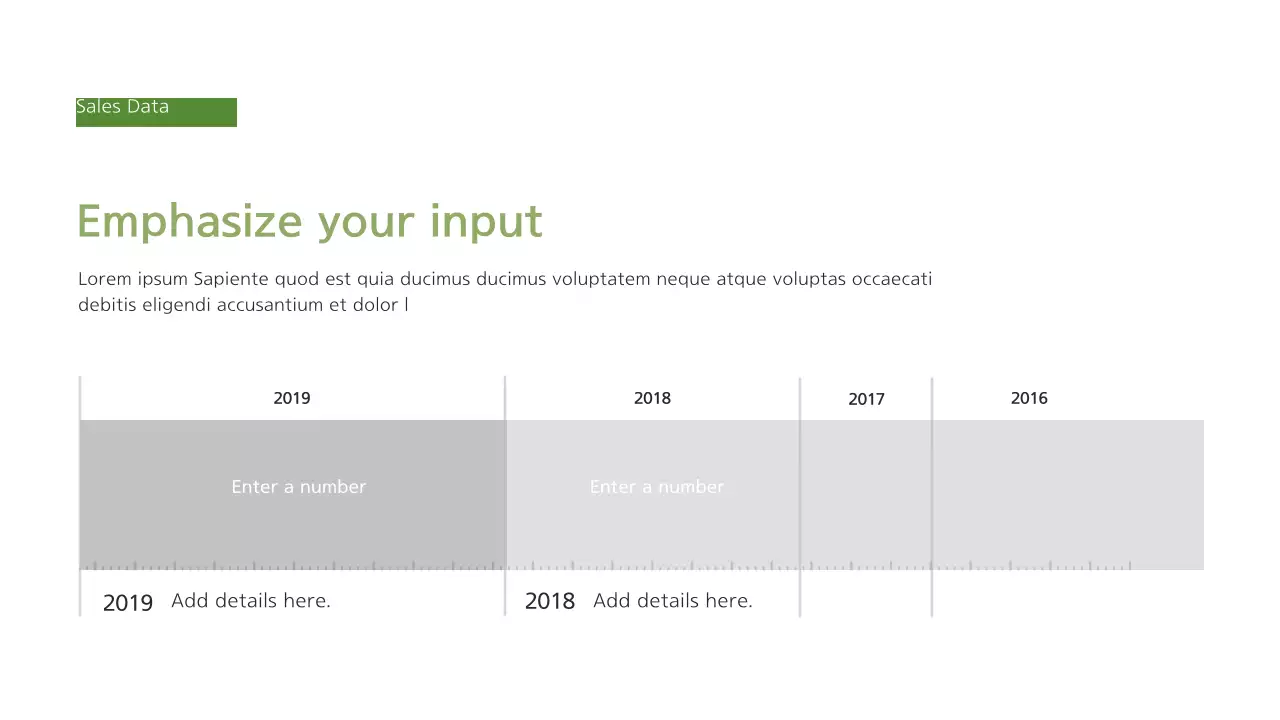 Sales Data

Emphasize your input

Lorem ipsum Sapiente quod est quia ducimus ducimus voluptatem neque atque voluptas occaecati debitis eligendi accusantium et dolor l

2019

2018

2017

2016

Enter a number

Enter a number

2019 Add details here.

2018 Add details here.